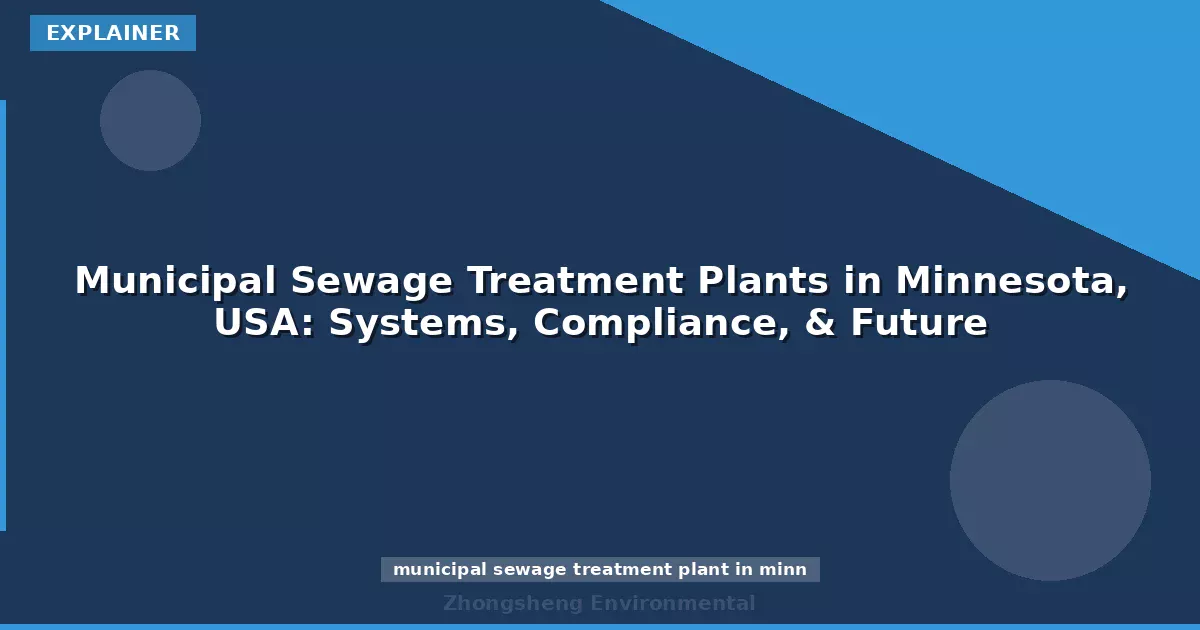 EXPLAINER

Municipal Sewage Treatment Plants in Minnesota, USA: Systems, Compliance, & Future

municipal sewage treatment plant in minn

Zhongsheng Environmental